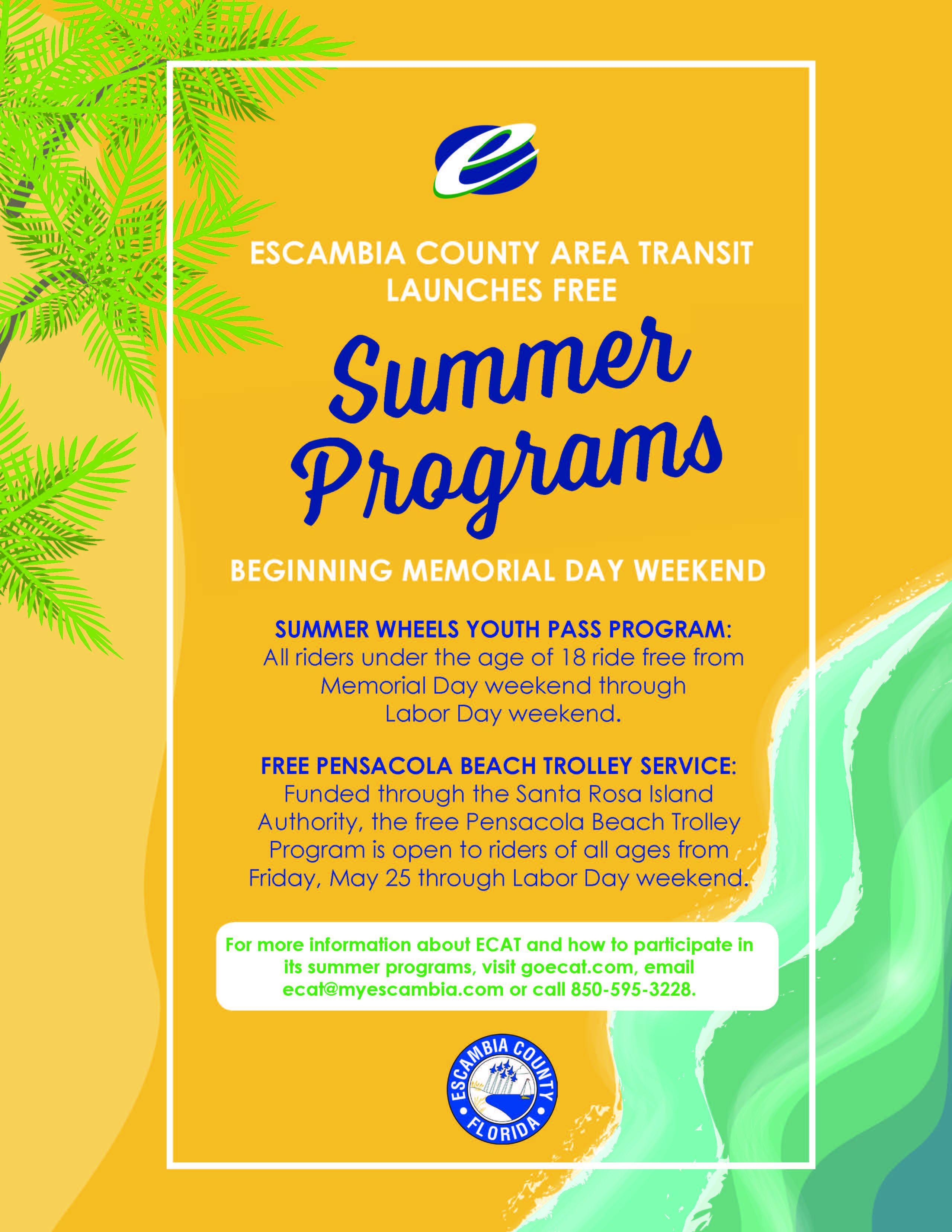 e

ESCAMBIA COUNTY AREA TRANSIT LAUNCHES FREE

Summer Programs

BEGINNING MEMORIAL DAY WEEKEND

SUMMER WHEELS YOUTH PASS PROGRAM:
All riders under the age of 18 ride free from Memorial Day weekend through Labor Day weekend.

FREE PENSACOLA BEACH TROLLEY SERVICE:
Funded through the Santa Rosa Island Authority, the free Pensacola Beach Trolley Program is open to riders of all ages from Friday, May 25 through Labor Day weekend.

For more information about ECAT and how to participate in its summer programs, visit goecat.com, email ecat@myescambia.com or call 850-595-3228.

ESCAMBIA COUNTY FLORIDA